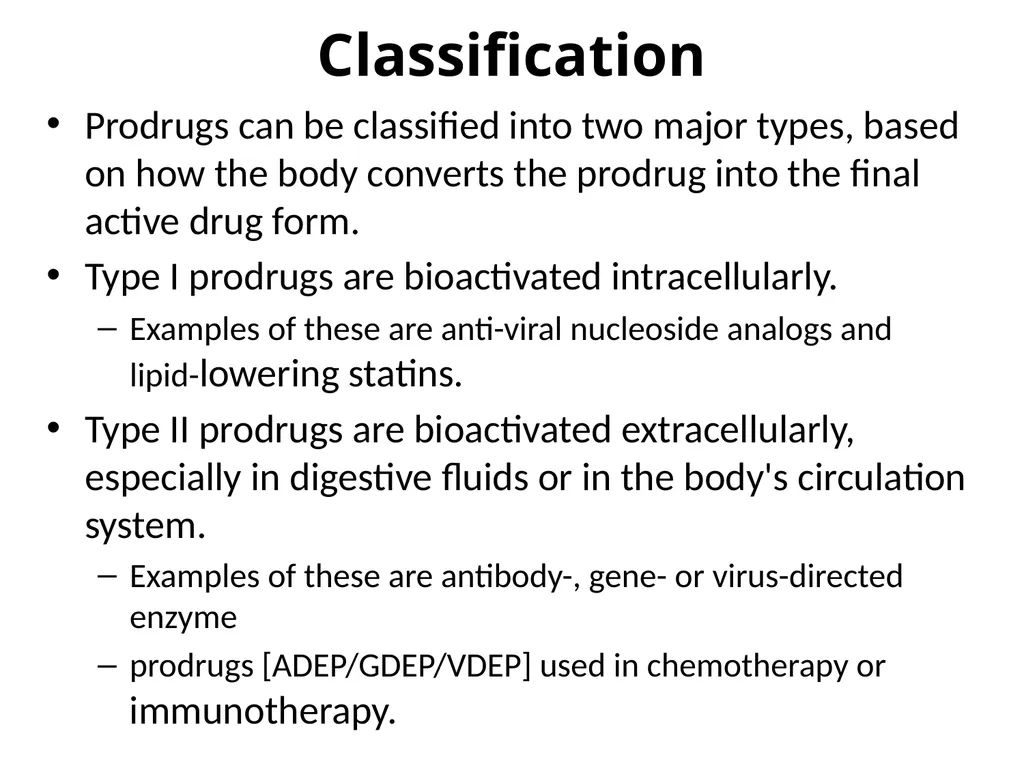 Classification

• Prodrugs can be classified into two major types, based on how the body converts the prodrug into the final active drug form.

• Type I prodrugs are bioactivated intracellularly.

– Examples of these are anti-viral nucleoside analogs and lipid-lowering statins.

• Type II prodrugs are bioactivated extracellularly, especially in digestive fluids or in the body's circulation system.

– Examples of these are antibody-, gene- or virus-directed enzyme

– prodrugs [ADEP/GDEP/VDEP] used in chemotherapy or immunotherapy.